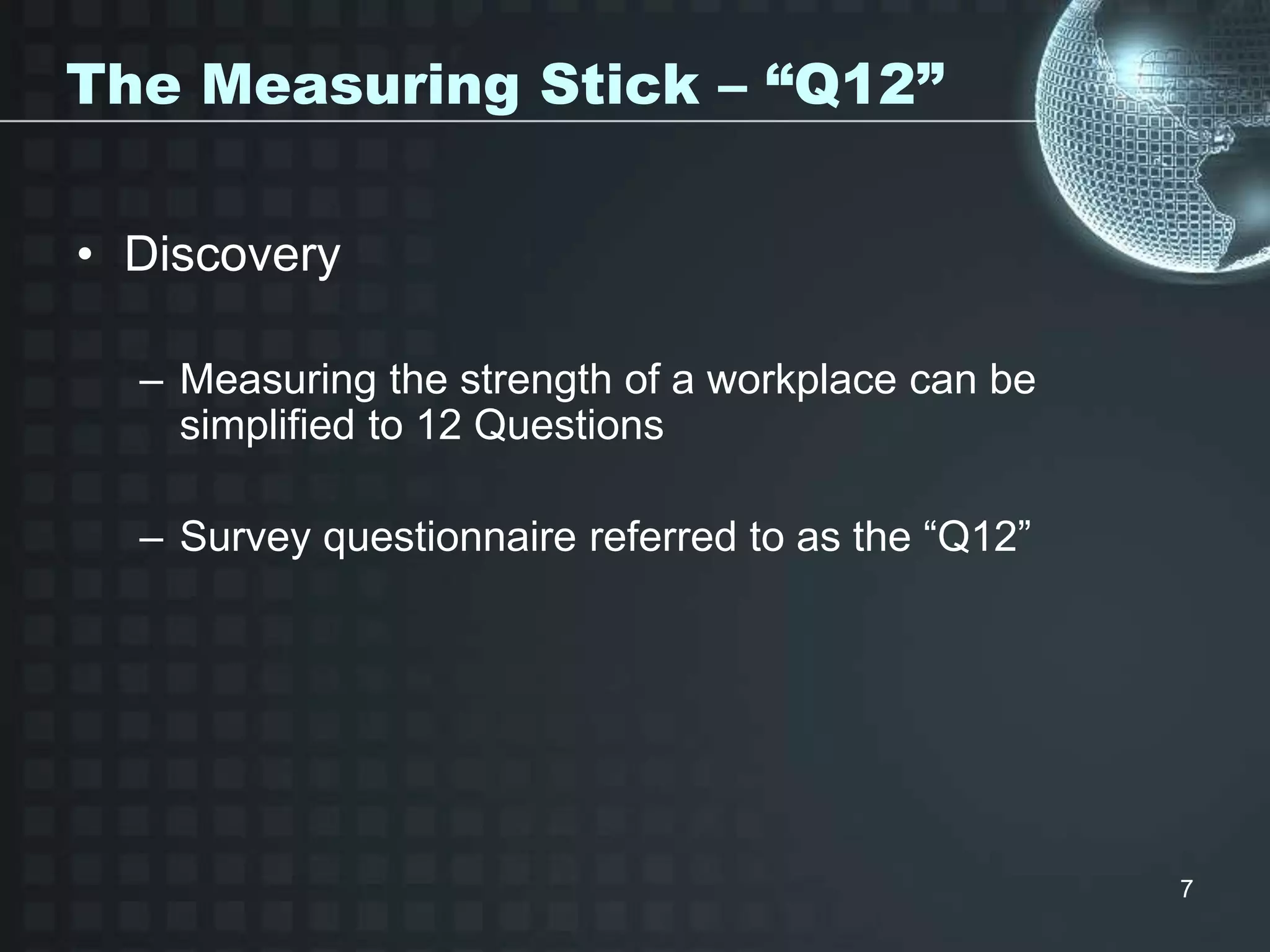 The Measuring Stick – “Q12”

• Discovery

– Measuring the strength of a workplace can be simplified to 12 Questions

– Survey questionnaire referred to as the “Q12”

7